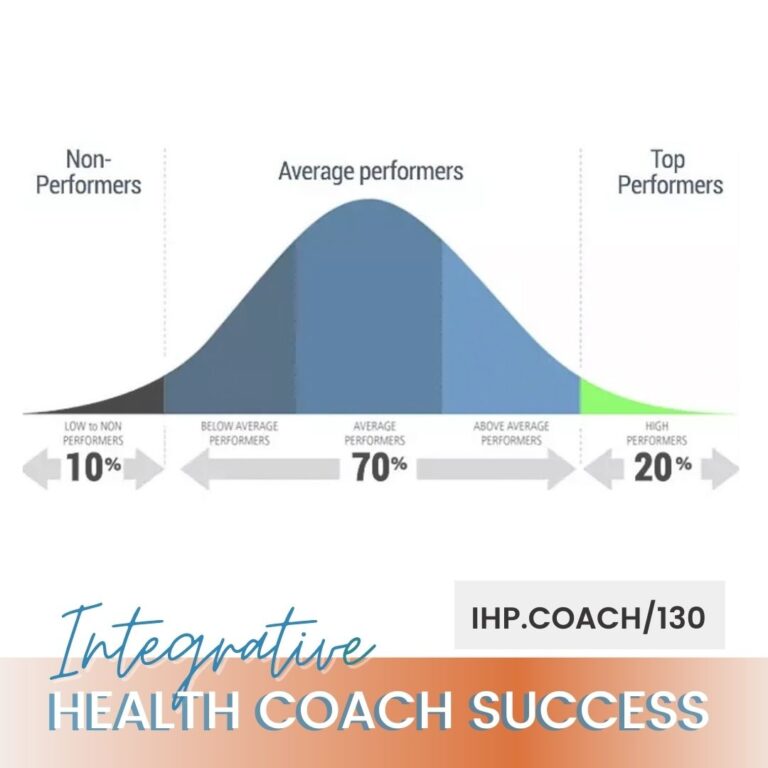 Non-Performers

Average performers

Top Performers

LOW to NON PERFORMERS
10%

BELOW AVERAGE PERFORMERS

AVERAGE PERFORMERS
70%

ABOVE AVERAGE PERFORMERS

HIGH PERFORMERS
20%

IHP.COACH/130

Integrative
HEALTH COACH SUCCESS